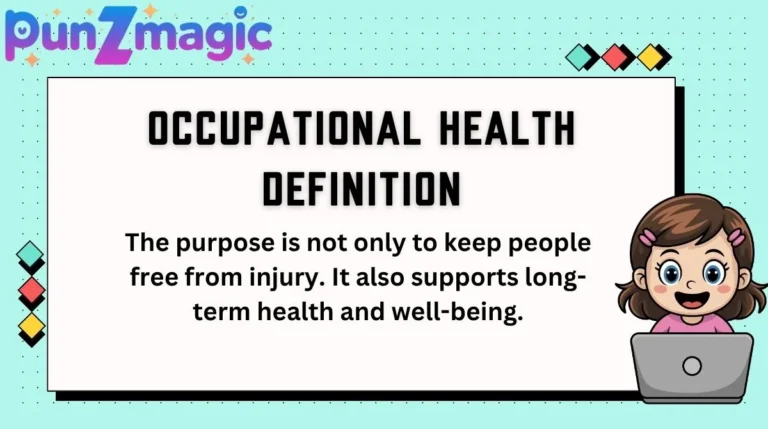 punZmagic

OCCUPATIONAL HEALTH DEFINITION

The purpose is not only to keep people free from injury. It also supports long-term health and well-being.